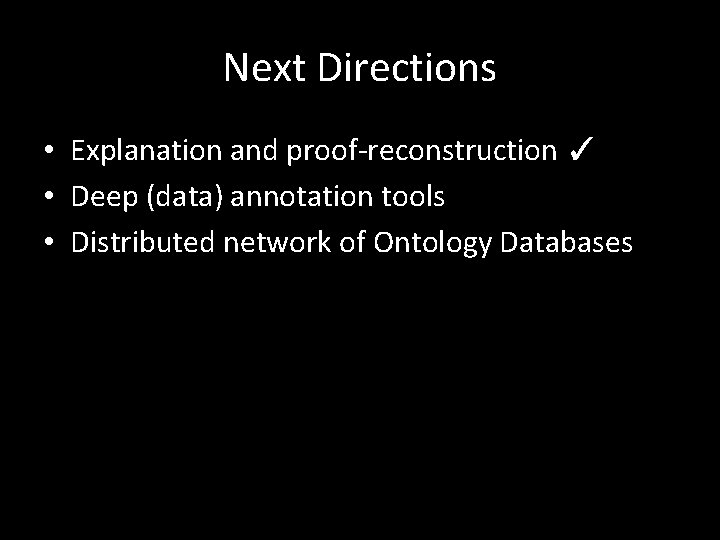 Next Directions

• Explanation and proof-reconstruction ✓
• Deep (data) annotation tools
• Distributed network of Ontology Databases